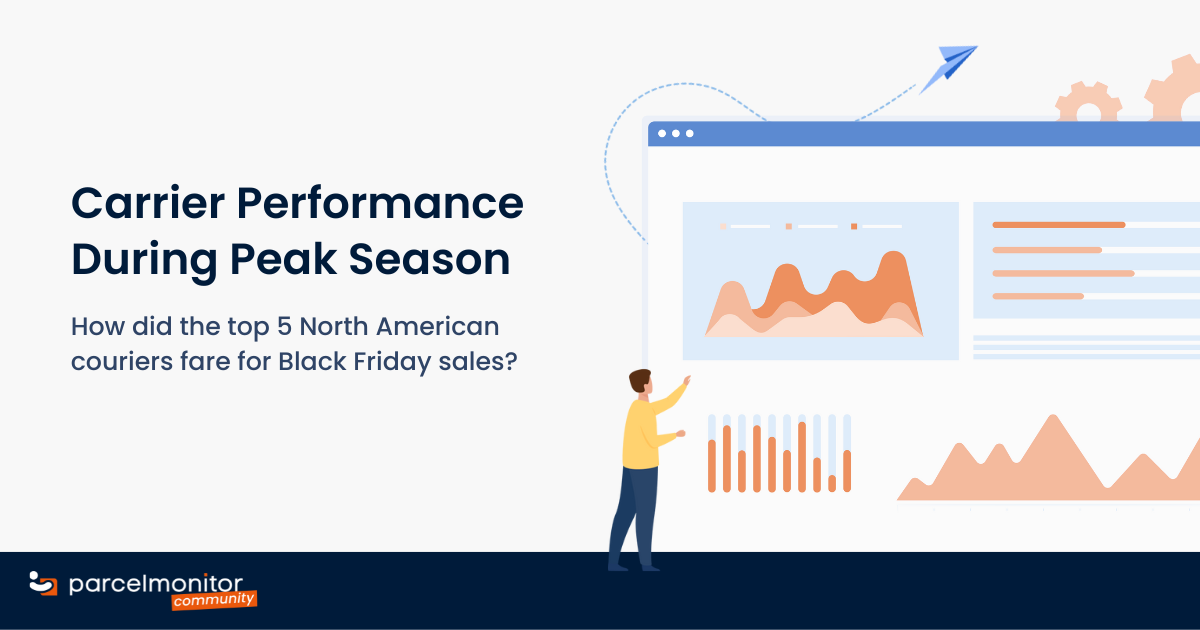 Carrier Performance During Peak Season

How did the top 5 North American couriers fare for Black Friday sales?

parcelmonitor community